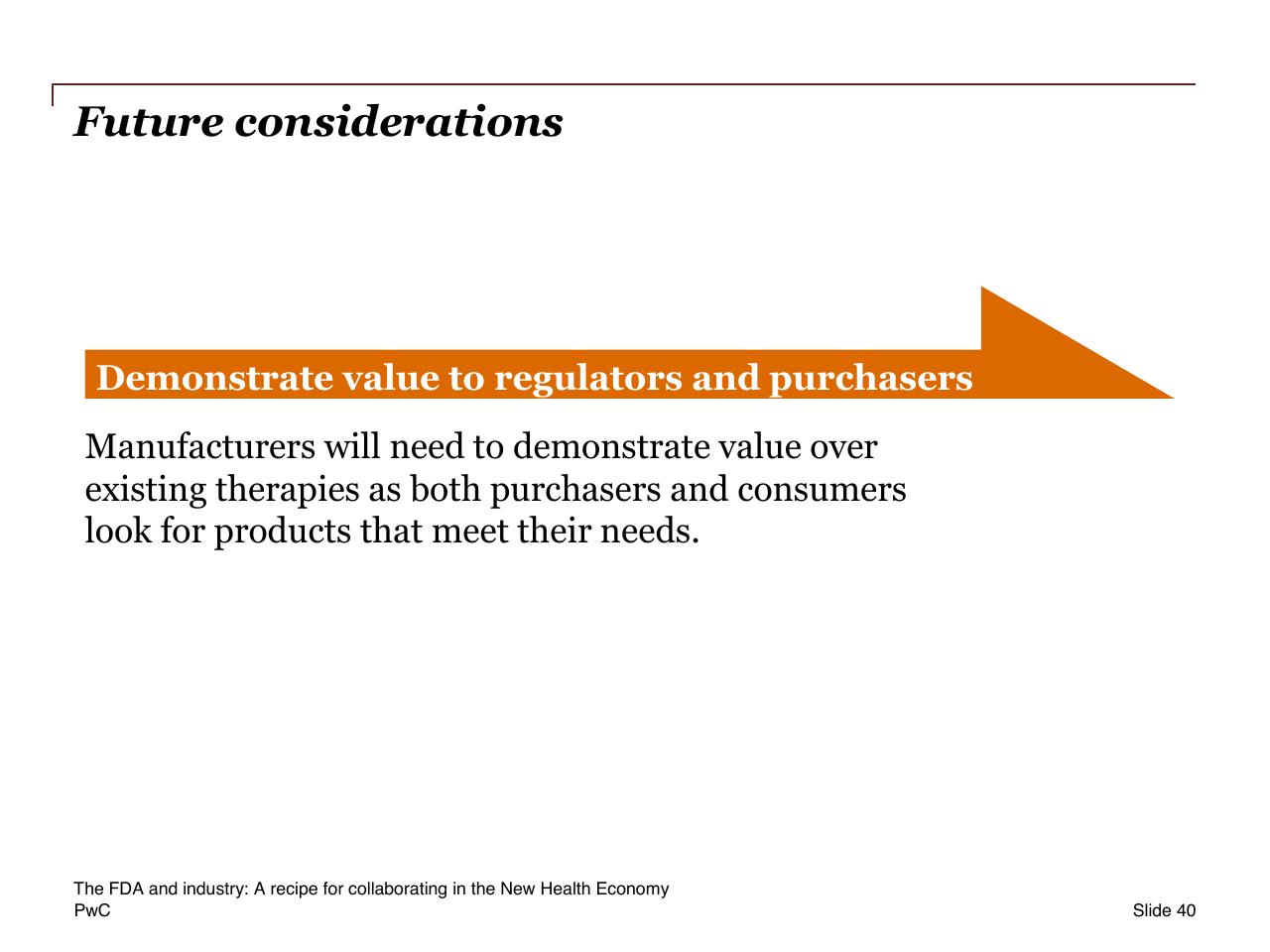 Future considerations

Demonstrate value to regulators and purchasers

Manufacturers will need to demonstrate value over existing therapies as both purchasers and consumers look for products that meet their needs.

The FDA and industry: A recipe for collaborating in the New Health Economy
PwC

Slide 40